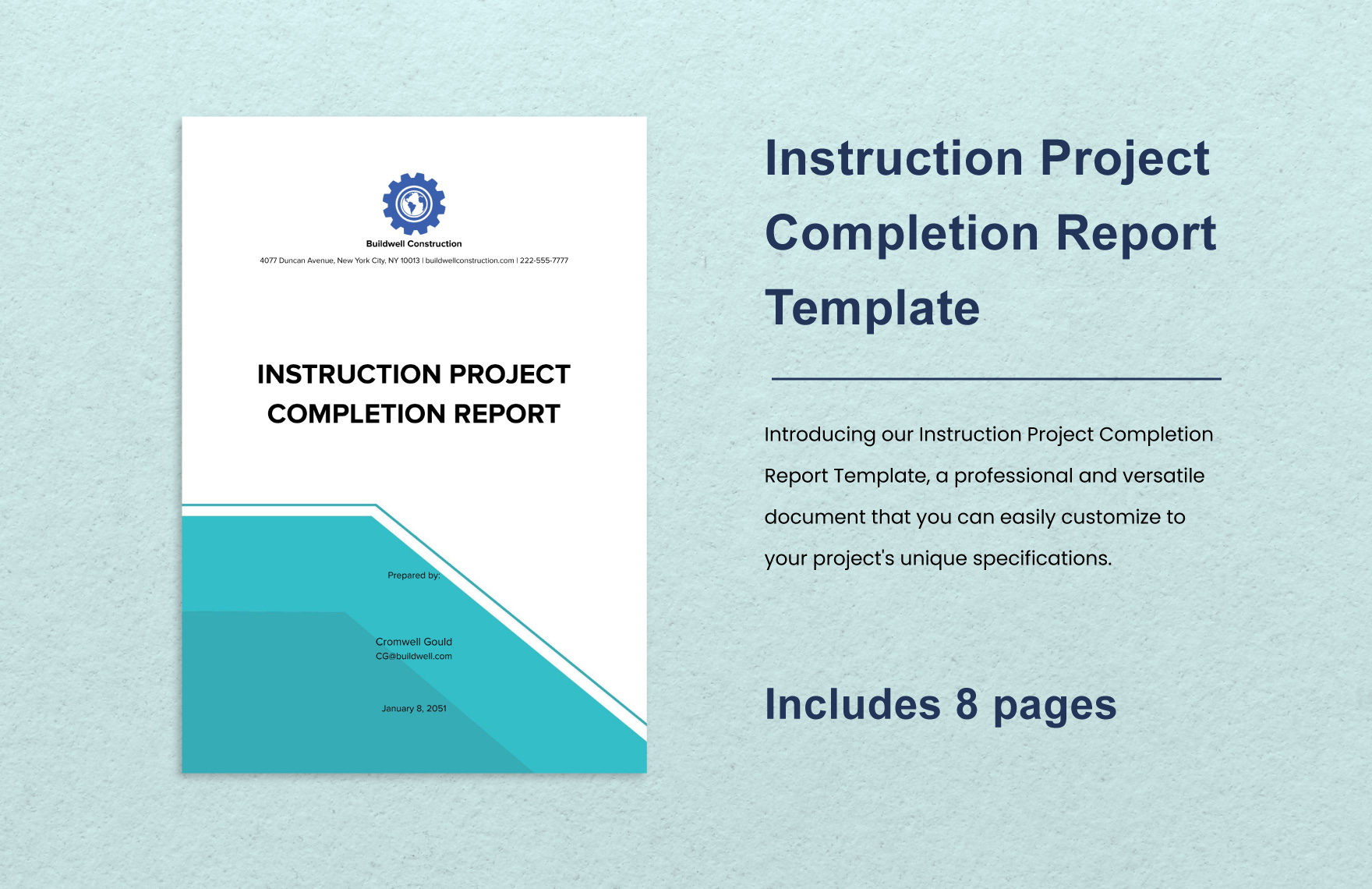 Buildwell Construction

4077 Duncan Avenue, New York City, NY 10013 | buildwellconstruction.com | 222-555-7777

INSTRUCTION PROJECT COMPLETION REPORT

Prepared by:

Cromwell Gould
CG@buildwell.com

January 8, 2051

Instruction Project Completion Report Template

Introducing our Instruction Project Completion Report Template, a professional and versatile document that you can easily customize to your project's unique specifications.

Includes 8 pages